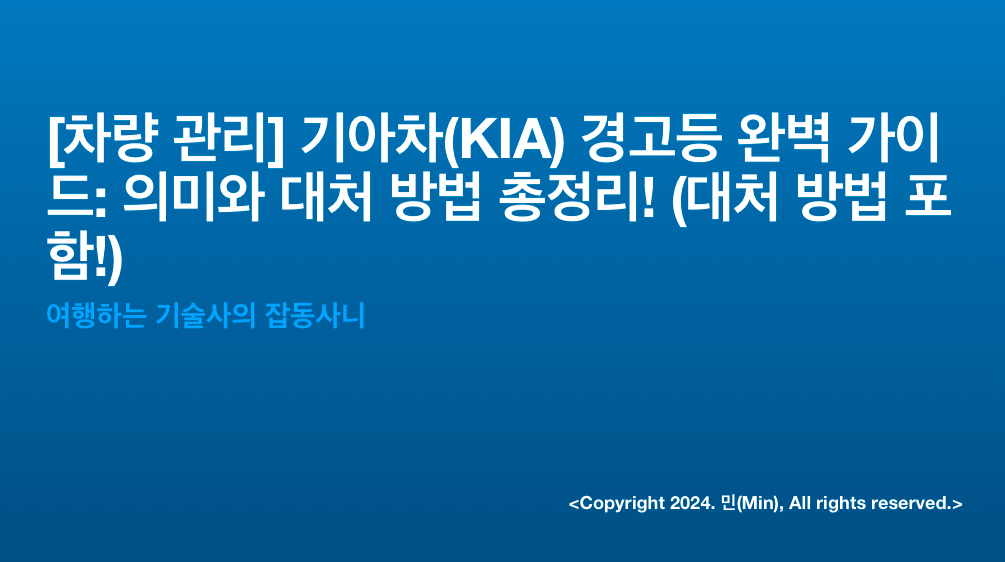 [차량 관리] 기아차(KIA) 경고등 완벽 가이드: 의미와 대처 방법 총정리! (대처 방법 포함!)

여행하는 기술사의 잡동사니

<Copyright 2024. 민(Min), All rights reserved.>